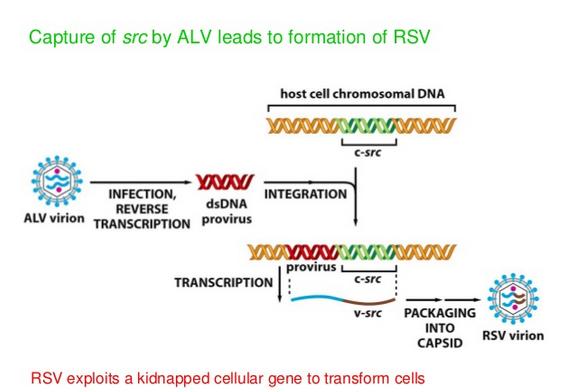 Capture of src by ALV leads to formation of RSV

host cell chromosomal DNA

c-src

ALV virion

INFECTION, REVERSE TRANSCRIPTION

dsDNA provirus

INTEGRATION

provirus

c-src

TRANSCRIPTION

v-src

PACKAGING INTO CAPSID

RSV virion

RSV exploits a kidnapped cellular gene to transform cells